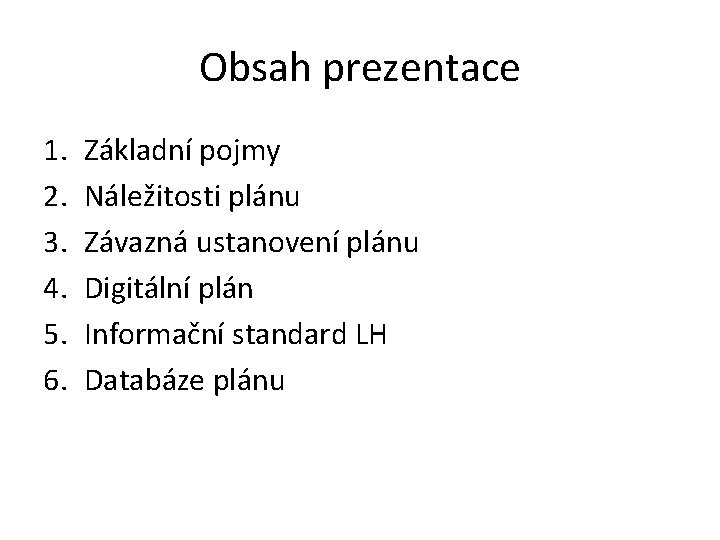 Obsah prezentace

1. Základní pojmy
2. Náležitosti plánu
3. Závazná ustanovení plánu
4. Digitální plán
5. Informační standard LH
6. Databáze plánu